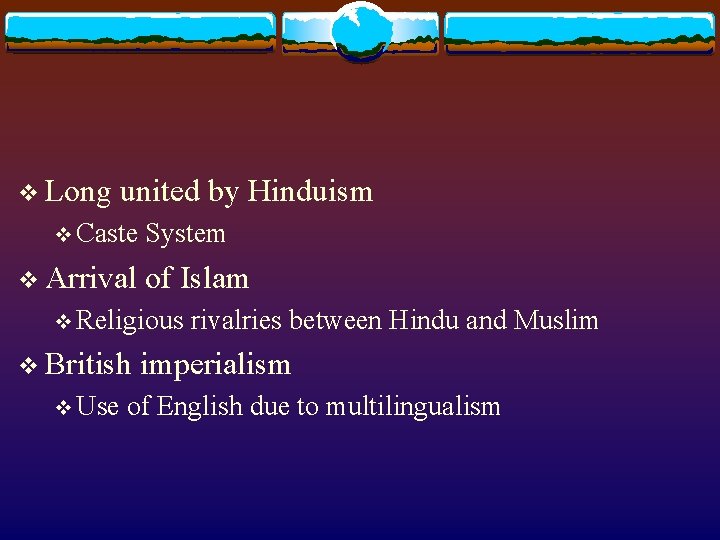 ❖ Long united by Hinduism
❖ Caste System
❖ Arrival of Islam
❖ Religious rivalries between Hindu and Muslim
❖ British imperialism
❖ Use of English due to multilingualism